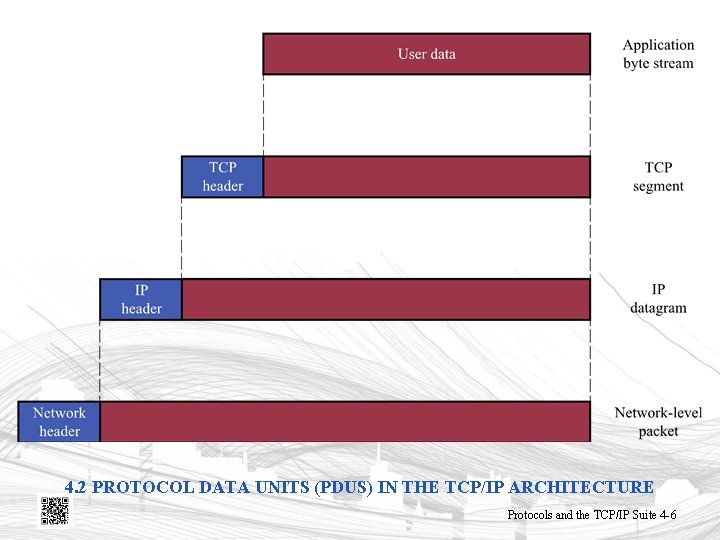 User data

Application byte stream

TCP header

TCP segment

IP header

IP datagram

Network header

Network-level packet

4.2 PROTOCOL DATA UNITS (PDUS) IN THE TCP/IP ARCHITECTURE

Protocols and the TCP/IP Suite 4-6